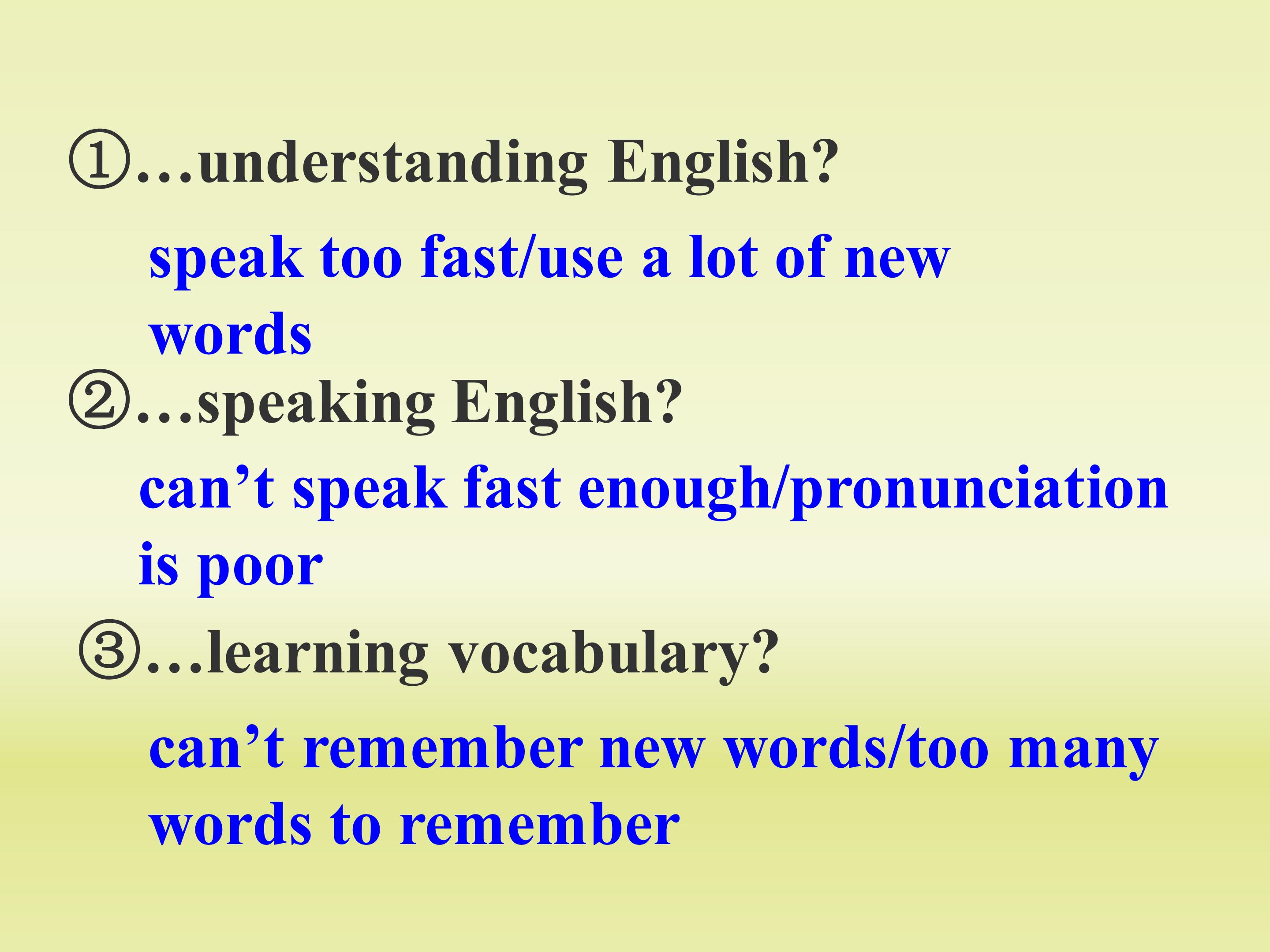 ①…understanding English?

speak too fast/use a lot of new words

②…speaking English?

can’t speak fast enough/pronunciation is poor

③…learning vocabulary?

can’t remember new words/too many words to remember